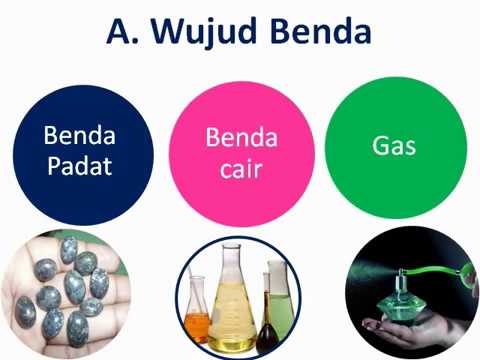 A. Wujud Benda

Benda Padat

Benda cair

Gas